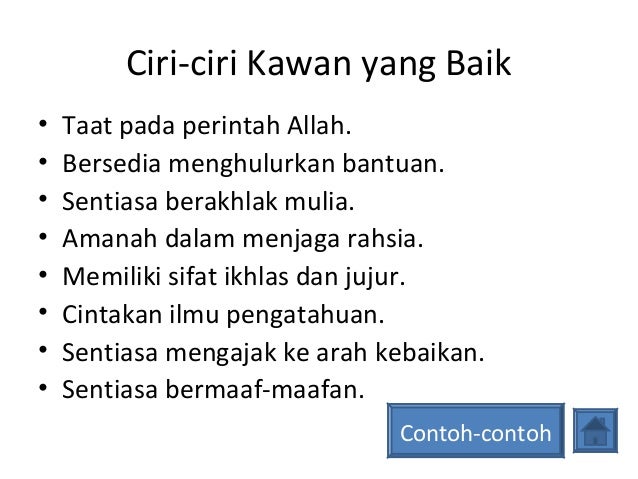 Ciri-ciri Kawan yang Baik

• Taat pada perintah Allah.
• Bersedia menghulurkan bantuan.
• Sentiasa berakhlak mulia.
• Amanah dalam menjaga rahsia.
• Memiliki sifat ikhlas dan jujur.
• Cintakan ilmu pengatahuan.
• Sentiasa mengajak ke arah kebaikan.
• Sentiasa bermaaf-maafan.

Contoh-contoh